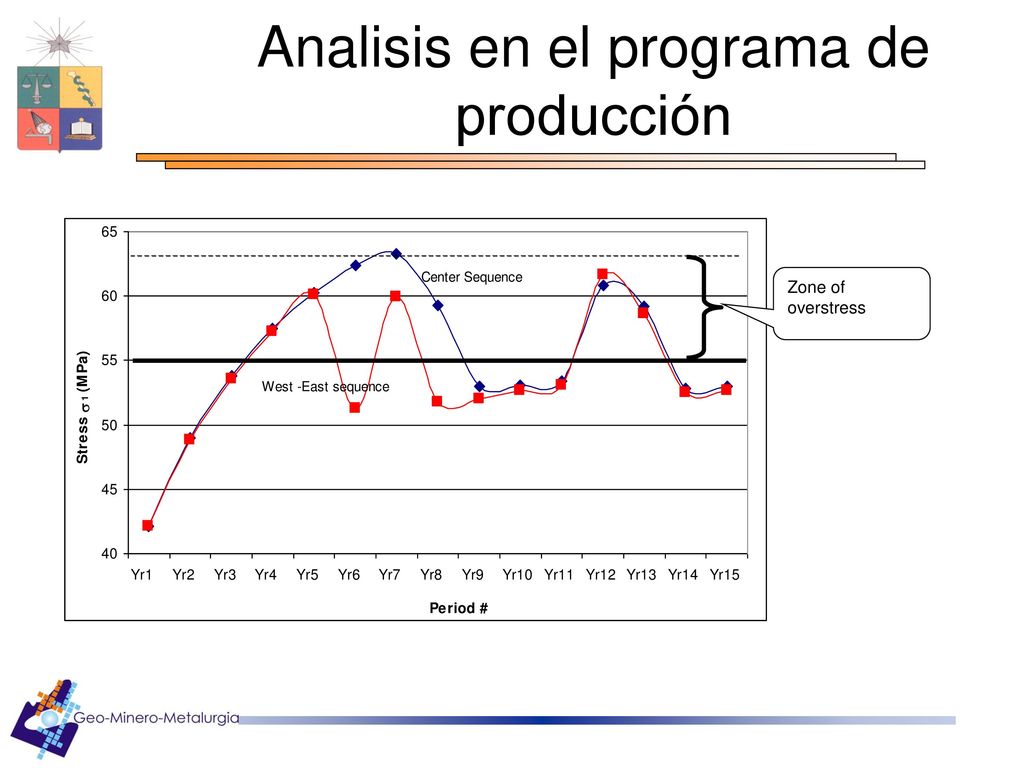 Analisis en el programa de producción

65
60
55
50
45
40

Stress $\sigma_1$ (MPa)

Center Sequence

West -East sequence

Zone of overstress

Yr1 Yr2 Yr3 Yr4 Yr5 Yr6 Yr7 Yr8 Yr9 Yr10 Yr11 Yr12 Yr13 Yr14 Yr15

Period #

Geo-Minero-Metalurgia